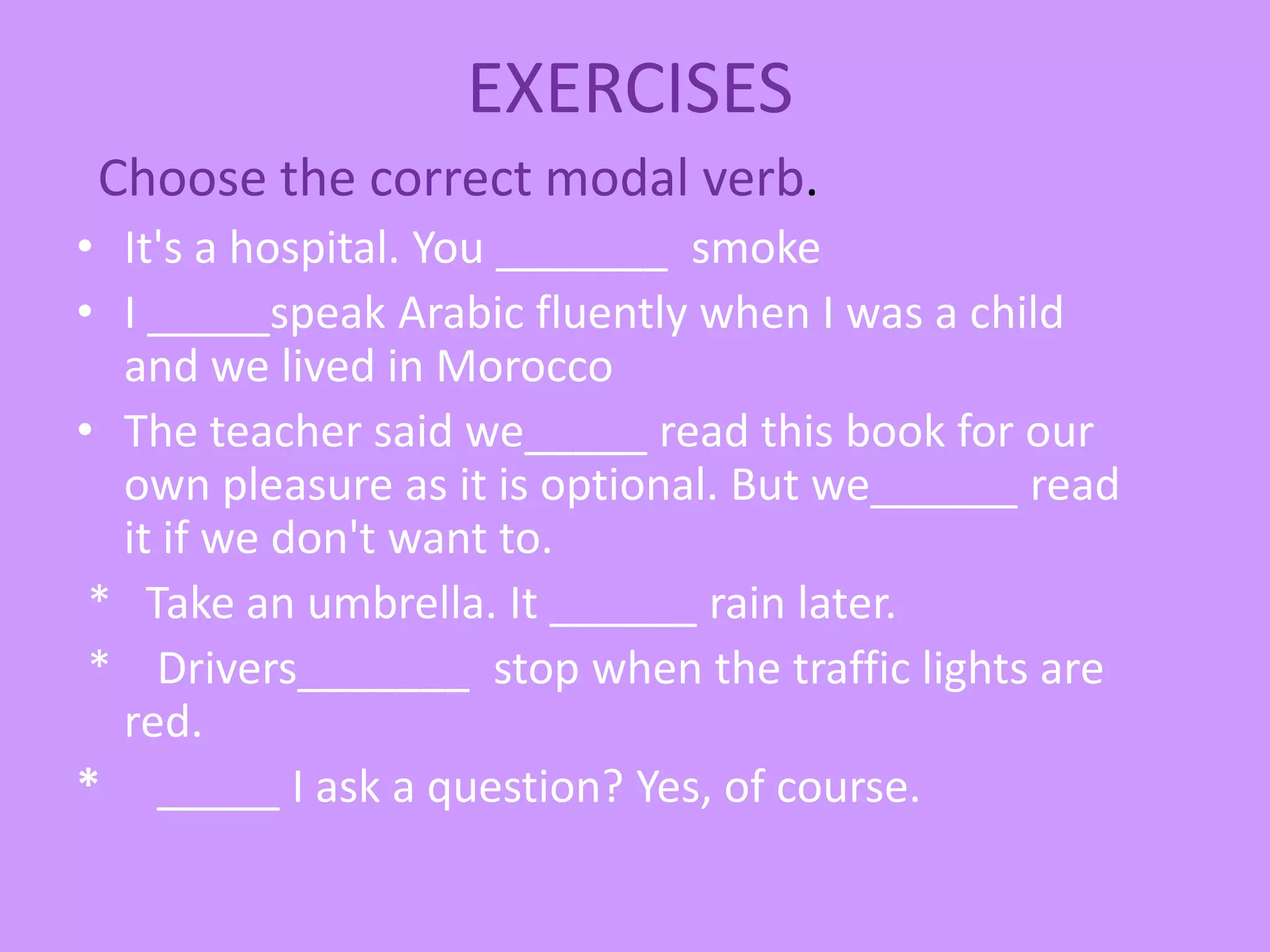 EXERCISES

Choose the correct modal verb.

• It's a hospital. You ________ smoke

• I ______speak Arabic fluently when I was a child and we lived in Morocco

• The teacher said we______ read this book for our own pleasure as it is optional. But we_______ read it if we don't want to.

* Take an umbrella. It _______ rain later.

* Drivers________ stop when the traffic lights are red.

* ______ I ask a question? Yes, of course.